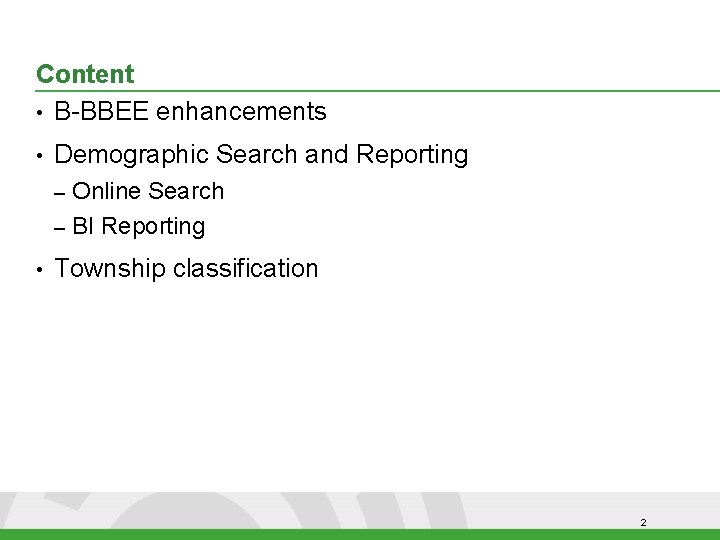 Content

• B-BBEE enhancements

• Demographic Search and Reporting

– Online Search

– BI Reporting

• Township classification

2